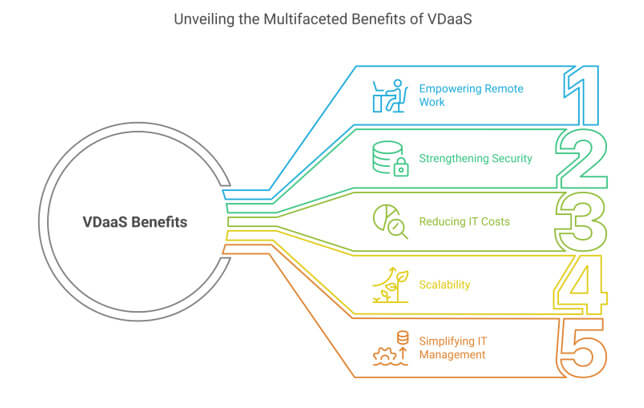 Unveiling the Multifaceted Benefits of VDaaS

VDaaS Benefits

Empowering Remote Work

1

Strengthening Security

2

Reducing IT Costs

3

Scalability

4

Simplifying IT Management

5